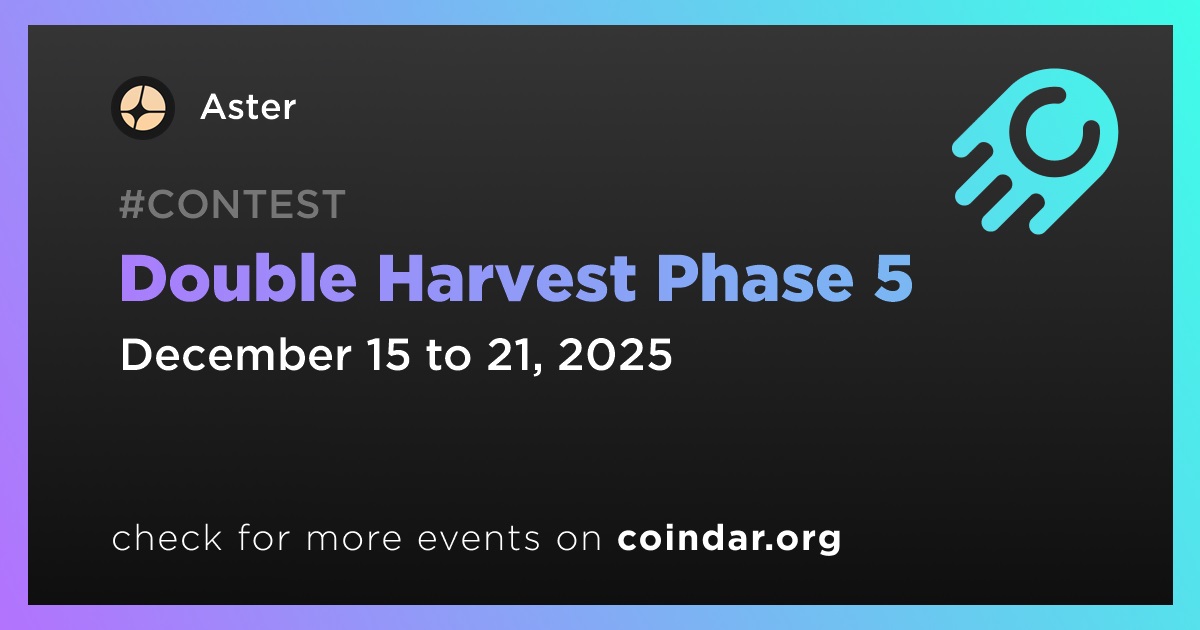 Aster

#CONTEST

Double Harvest Phase 5

December 15 to 21, 2025

check for more events on coindar.org